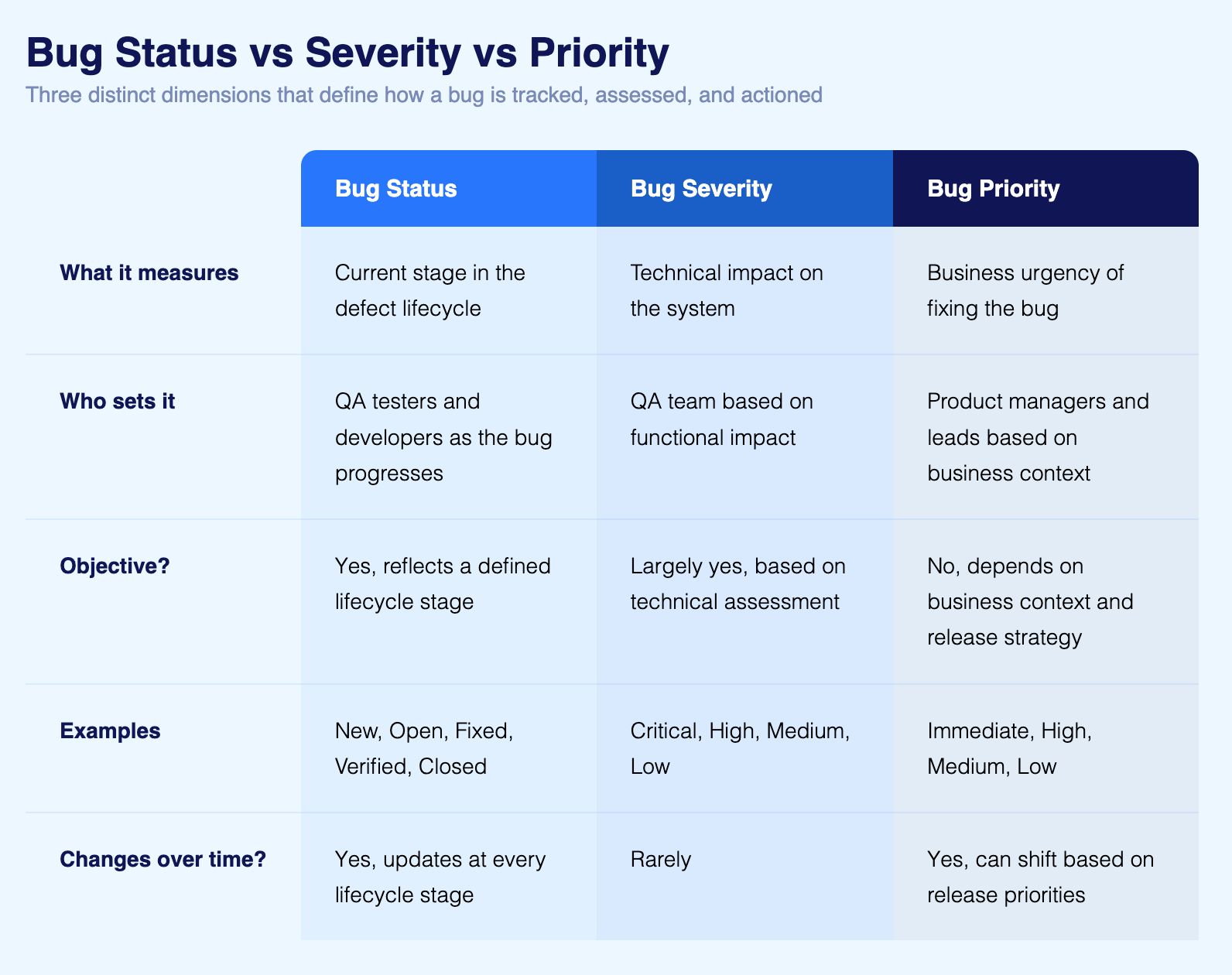 Bug Status vs Severity vs Priority
Three distinct dimensions that define how a bug is tracked, assessed, and actioned

|  | Bug Status | Bug Severity | Bug Priority |
|---|---|---|---|
| What it measures | Current stage in the defect lifecycle | Technical impact on the system | Business urgency of fixing the bug |
| Who sets it | QA testers and developers as the bug progresses | QA team based on functional impact | Product managers and leads based on business context |
| Objective? | Yes, reflects a defined lifecycle stage | Largely yes, based on technical assessment | No, depends on business context and release strategy |
| Examples | New, Open, Fixed, Verified, Closed | Critical, High, Medium, Low | Immediate, High, Medium, Low |
| Changes over time? | Yes, updates at every lifecycle stage | Rarely | Yes, can shift based on release priorities |